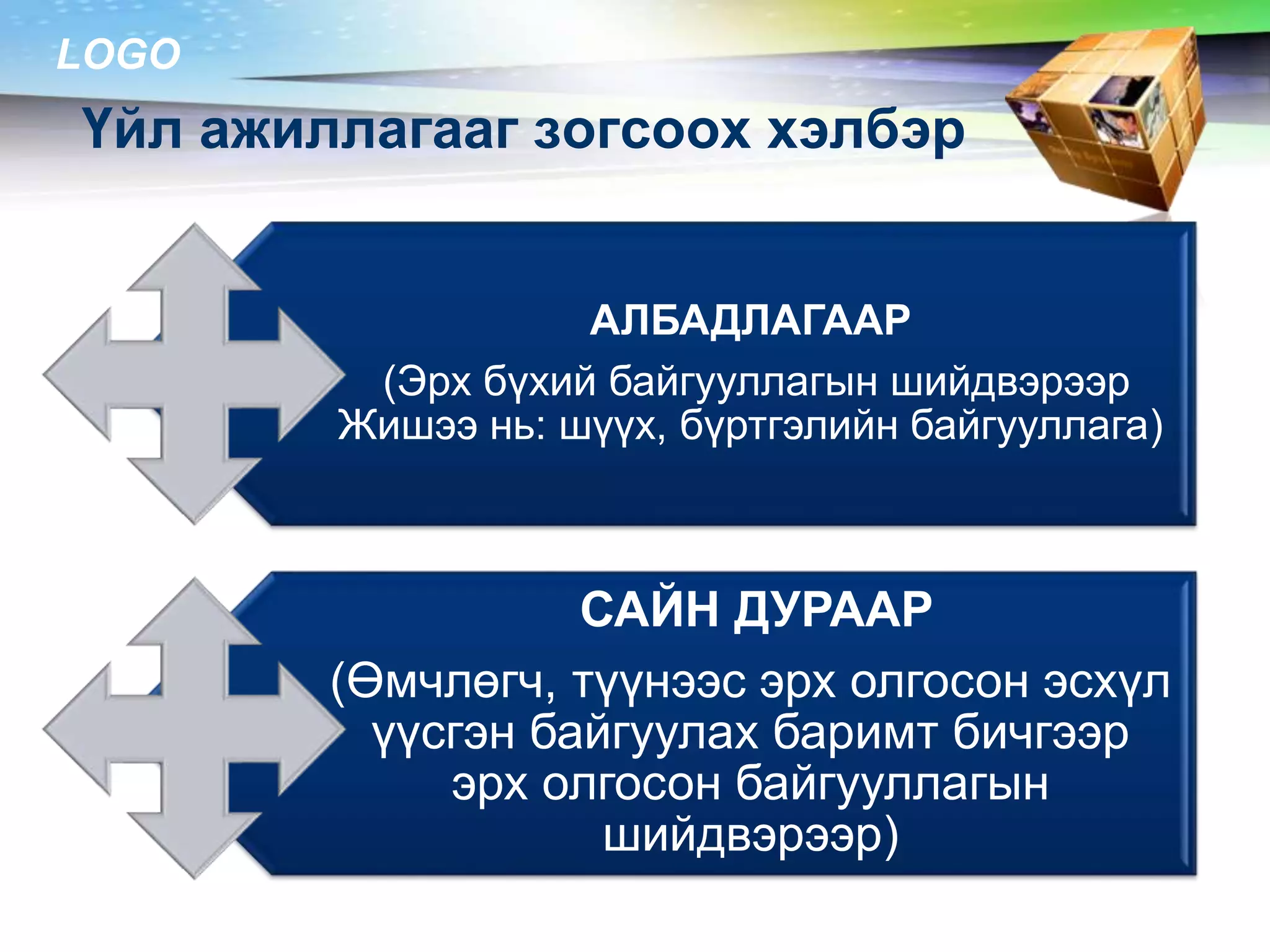 LOGO

Үйл ажиллагааг зогсоох хэлбэр

АЛБАДЛАГААР

(Эрх бүхий байгууллагын шийдвэрээр Жишээ нь: шүүх, бүртгэлийн байгууллага)

САЙН ДУРААР

(Өмчлөгч, түүнээс эрх олгосон эсхүл үүсгэн байгуулах баримт бичгээр эрх олгосон байгууллагын шийдвэрээр)